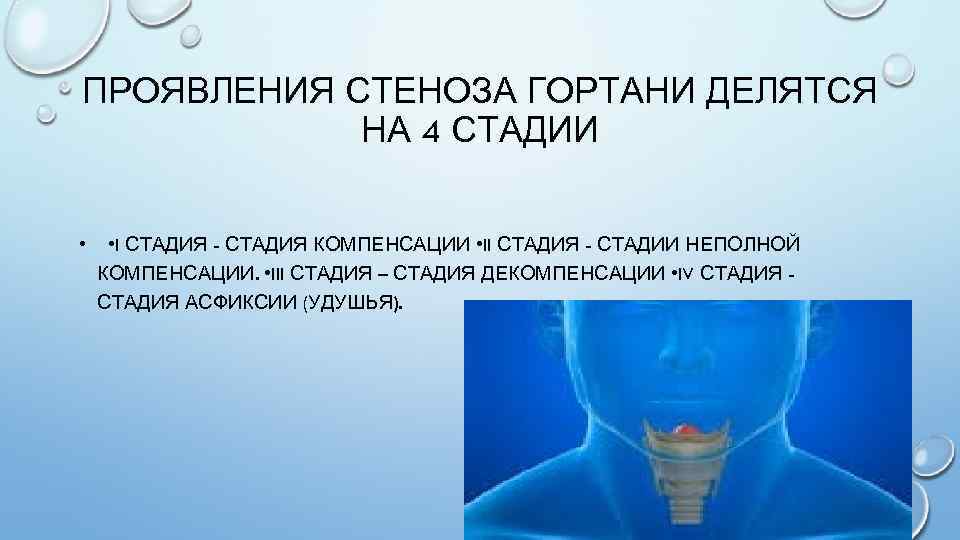 ПРОЯВЛЕНИЯ СТЕНОЗА ГОРТАНИ ДЕЛЯТСЯ НА 4 СТАДИИ

• •I СТАДИЯ - СТАДИЯ КОМПЕНСАЦИИ •II СТАДИЯ - СТАДИИ НЕПОЛНОЙ КОМПЕНСАЦИИ. •III СТАДИЯ – СТАДИЯ ДЕКОМПЕНСАЦИИ •IV СТАДИЯ - СТАДИЯ АСФИКСИИ (УДУШЬЯ).